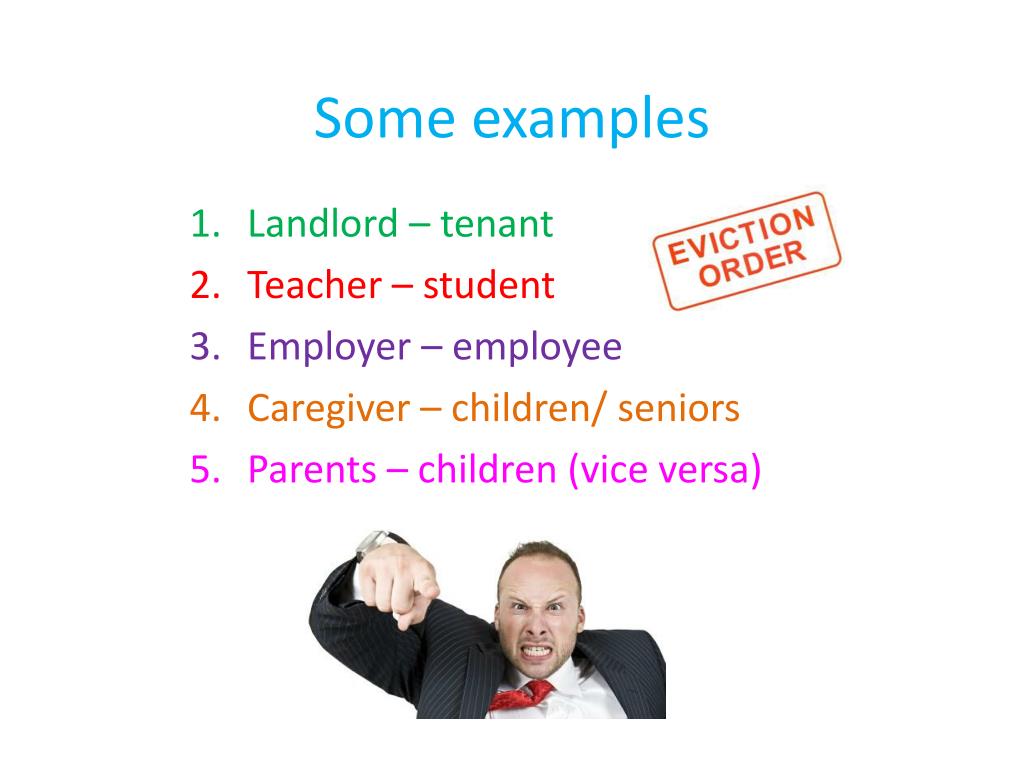 Some examples

1. Landlord – tenant
2. Teacher – student
3. Employer – employee
4. Caregiver – children/ seniors
5. Parents – children (vice versa)

EVICTION ORDER